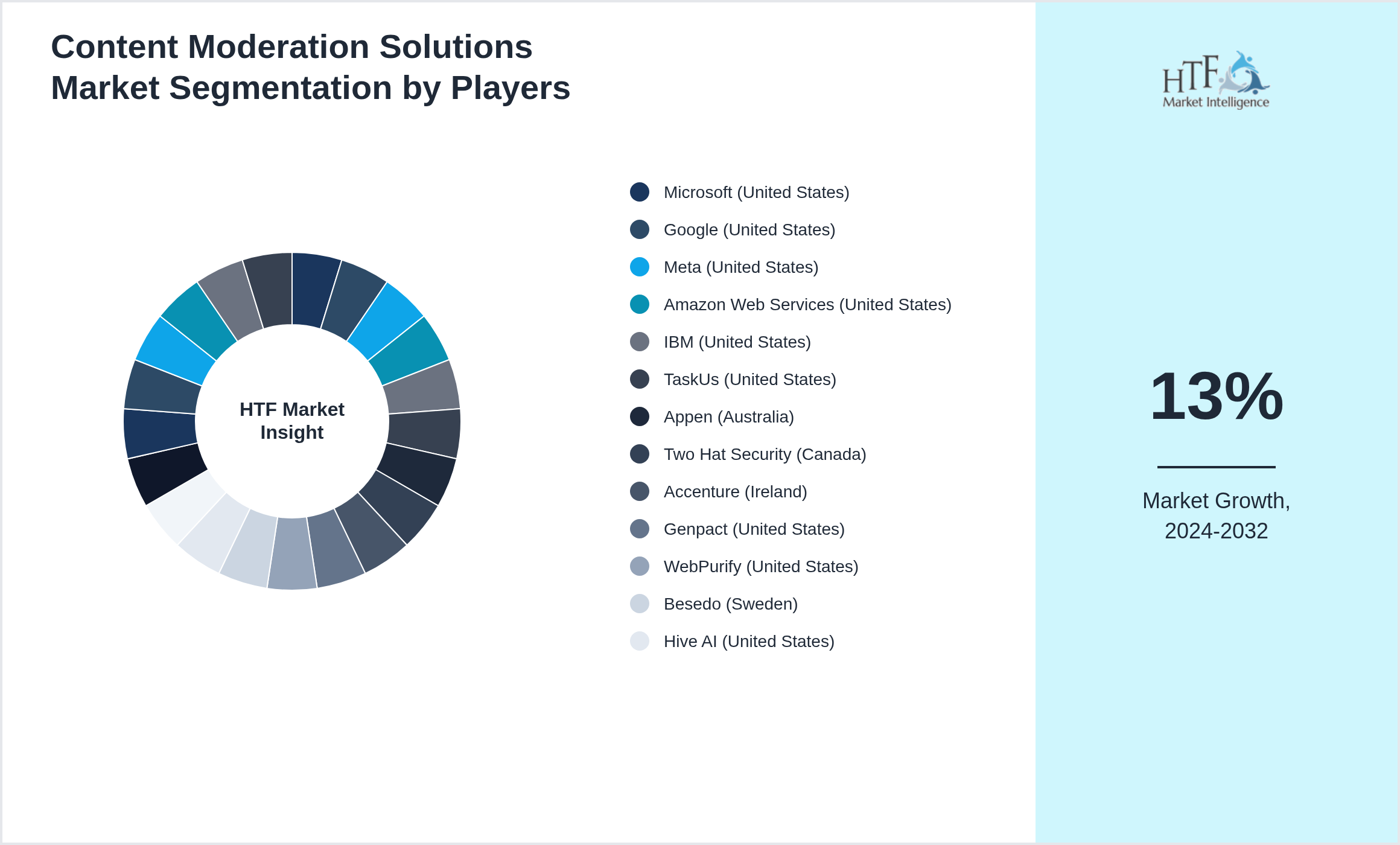 Content Moderation Solutions Market Segmentation by Players

HTF Market Insight

Microsoft (United States)
Google (United States)
Meta (United States)
Amazon Web Services (United States)
IBM (United States)
TaskUs (United States)
Appen (Australia)
Two Hat Security (Canada)
Accenture (Ireland)
Genpact (United States)
WebPurify (United States)
Besedo (Sweden)
Hive AI (United States)

HTF Market Intelligence

13%

Market Growth, 2024-2032